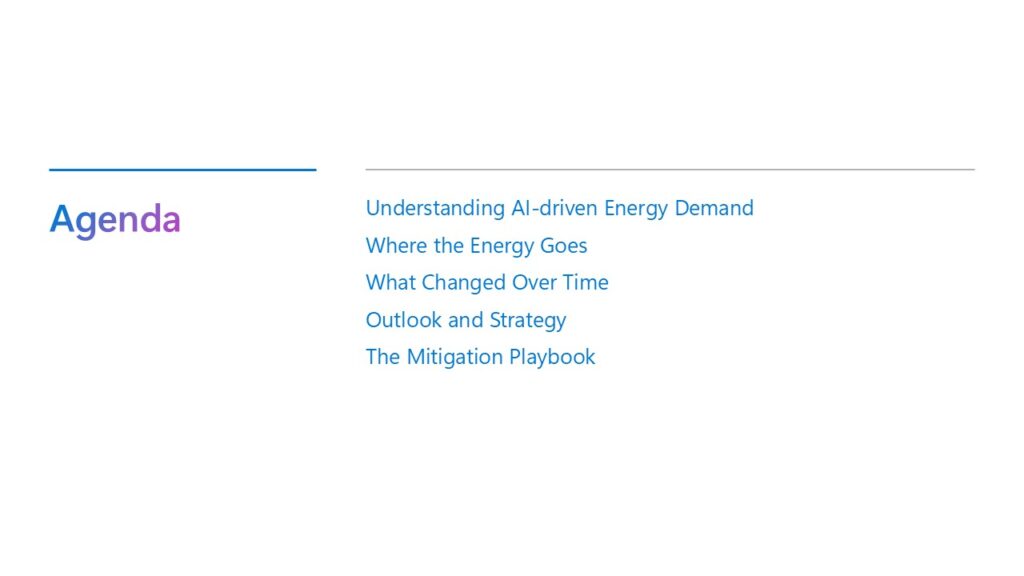 Agenda

Understanding AI-driven Energy Demand

Where the Energy Goes

What Changed Over Time

Outlook and Strategy

The Mitigation Playbook